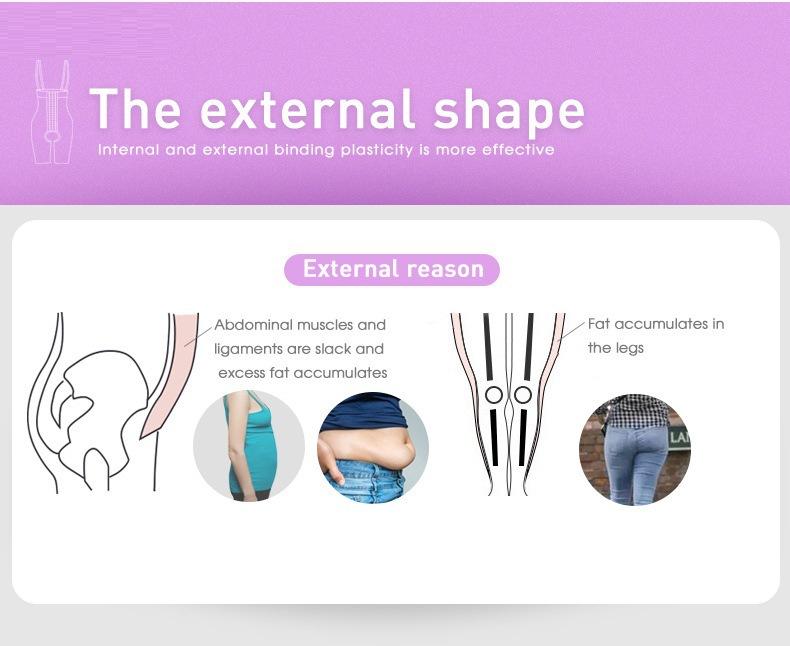 The external shape
Internal and external binding plasticity is more effective

External reason

Abdominal muscles and ligaments are slack and excess fat accumulates

Fat accumulates in the legs

LA